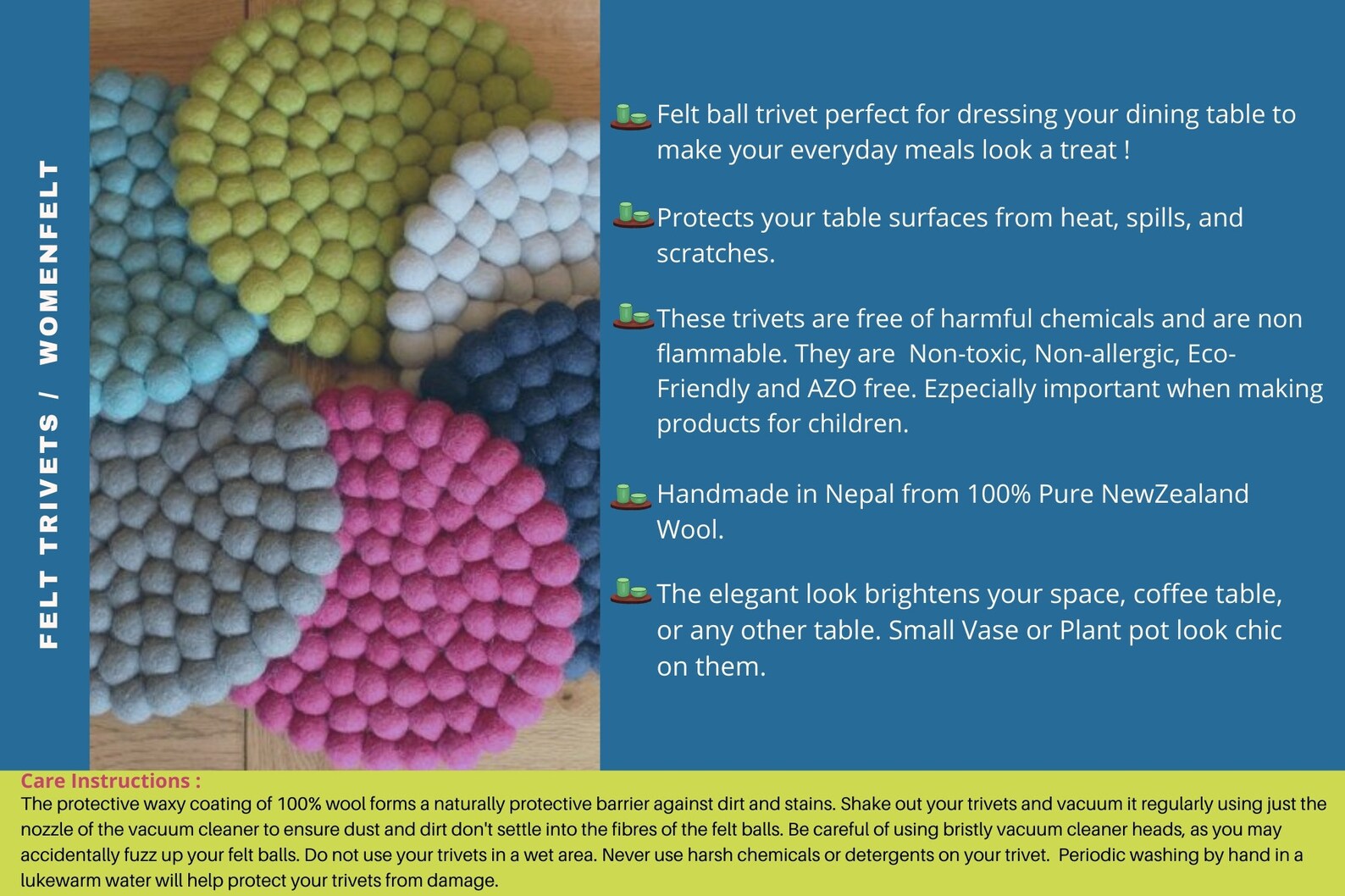 FELT TRIVETS / WOMENFELT

Felt ball trivet perfect for dressing your dining table to make your everyday meals look a treat !

Protects your table surfaces from heat, spills, and scratches.

These trivets are free of harmful chemicals and are non flammable. They are Non-toxic, Non-allergic, Eco-Friendly and AZO free. Ezpecially important when making products for children.

Handmade in Nepal from 100% Pure NewZealand Wool.

The elegant look brightens your space, coffee table, or any other table. Small Vase or Plant pot look chic on them.

Care Instructions :
The protective waxy coating of 100% wool forms a naturally protective barrier against dirt and stains. Shake out your trivets and vacuum it regularly using just the nozzle of the vacuum cleaner to ensure dust and dirt don't settle into the fibres of the felt balls. Be careful of using bristly vacuum cleaner heads, as you may accidentally fuzz up your felt balls. Do not use your trivets in a wet area. Never use harsh chemicals or detergents on your trivet. Periodic washing by hand in a lukewarm water will help protect your trivets from damage.